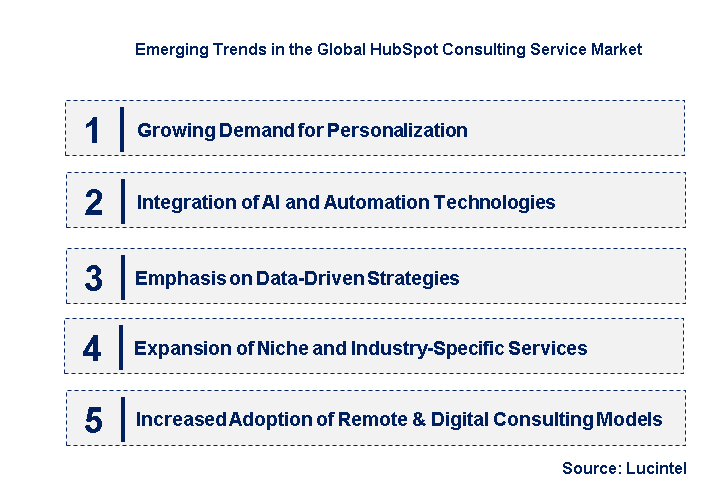 Emerging Trends in the Global HubSpot Consulting Service Market

1 Growing Demand for Personalization

2 Integration of AI and Automation Technologies

3 Emphasis on Data-Driven Strategies

4 Expansion of Niche and Industry-Specific Services

5 Increased Adoption of Remote & Digital Consulting Models

Source: Lucintel